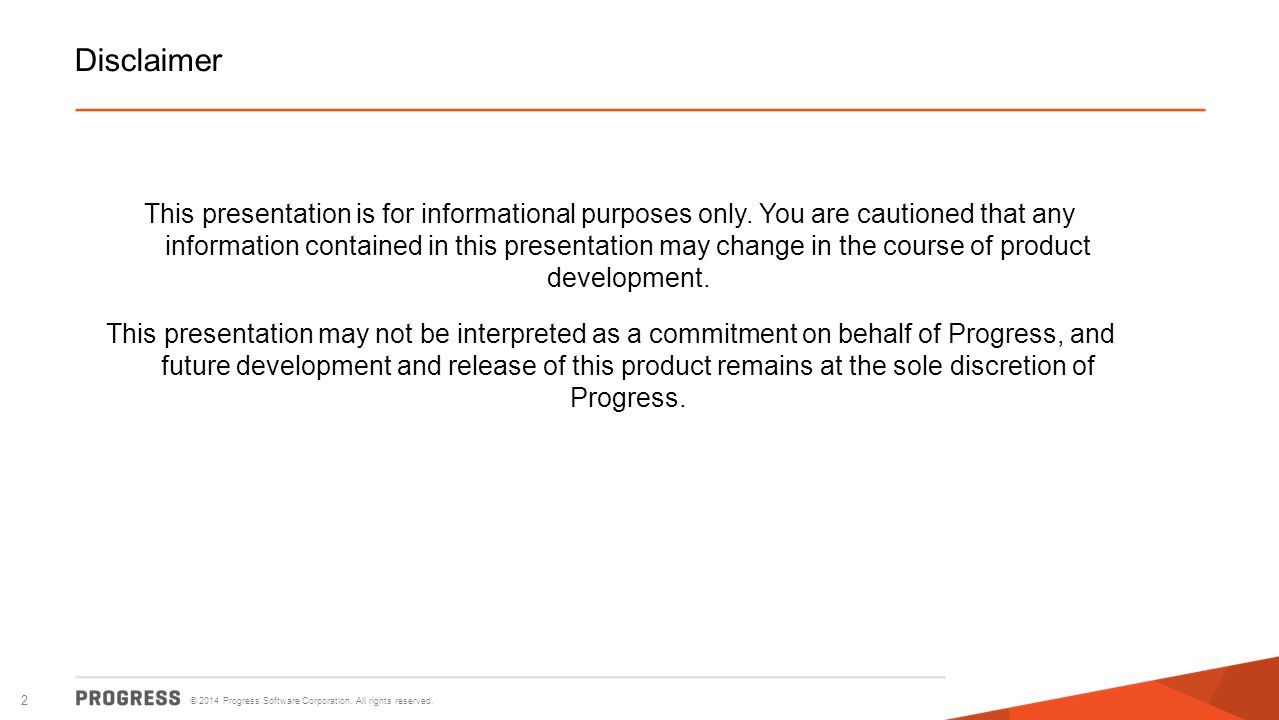 Disclaimer

This presentation is for informational purposes only. You are cautioned that any information contained in this presentation may change in the course of product development.

This presentation may not be interpreted as a commitment on behalf of Progress, and future development and release of this product remains at the sole discretion of Progress.

2 PROGRESS © 2014 Progress Software Corporation. All rights reserved.